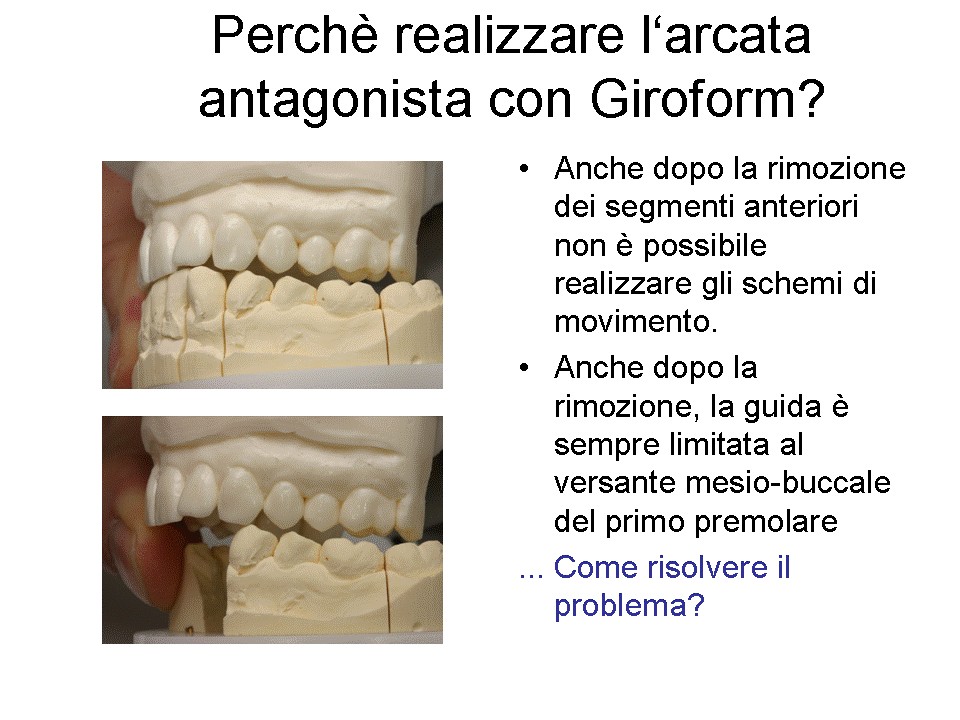 Perchè realizzare l‘arcata antagonista con Giroform?

• Anche dopo la rimozione dei segmenti anteriori non è possibile realizzare gli schemi di movimento.
• Anche dopo la rimozione, la guida è sempre limitata al versante mesio-buccale del primo premolare
... Come risolvere il problema?